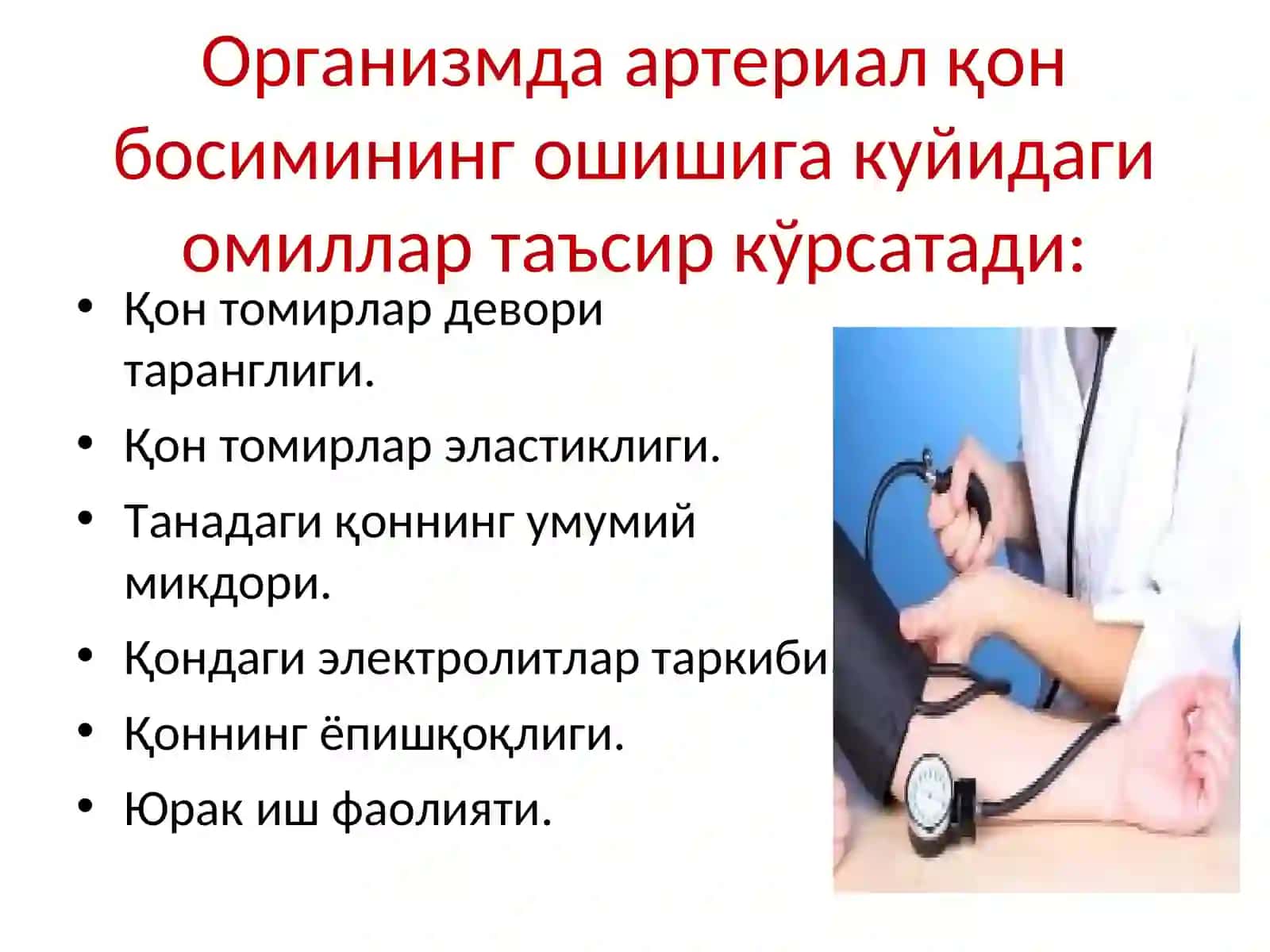 Организмда артериал қон босимининг ошишига куйидаги омиллар таъсир кўрсатади:

• Қон томирлар девори таранглиги.
• Қон томирлар эластиклиги.
• Танадаги қоннинг умумий микдори.
• Қондаги электролитлар таркиби
• Қоннинг ёпишқоқлиги.
• Юрак иш фаолияти.